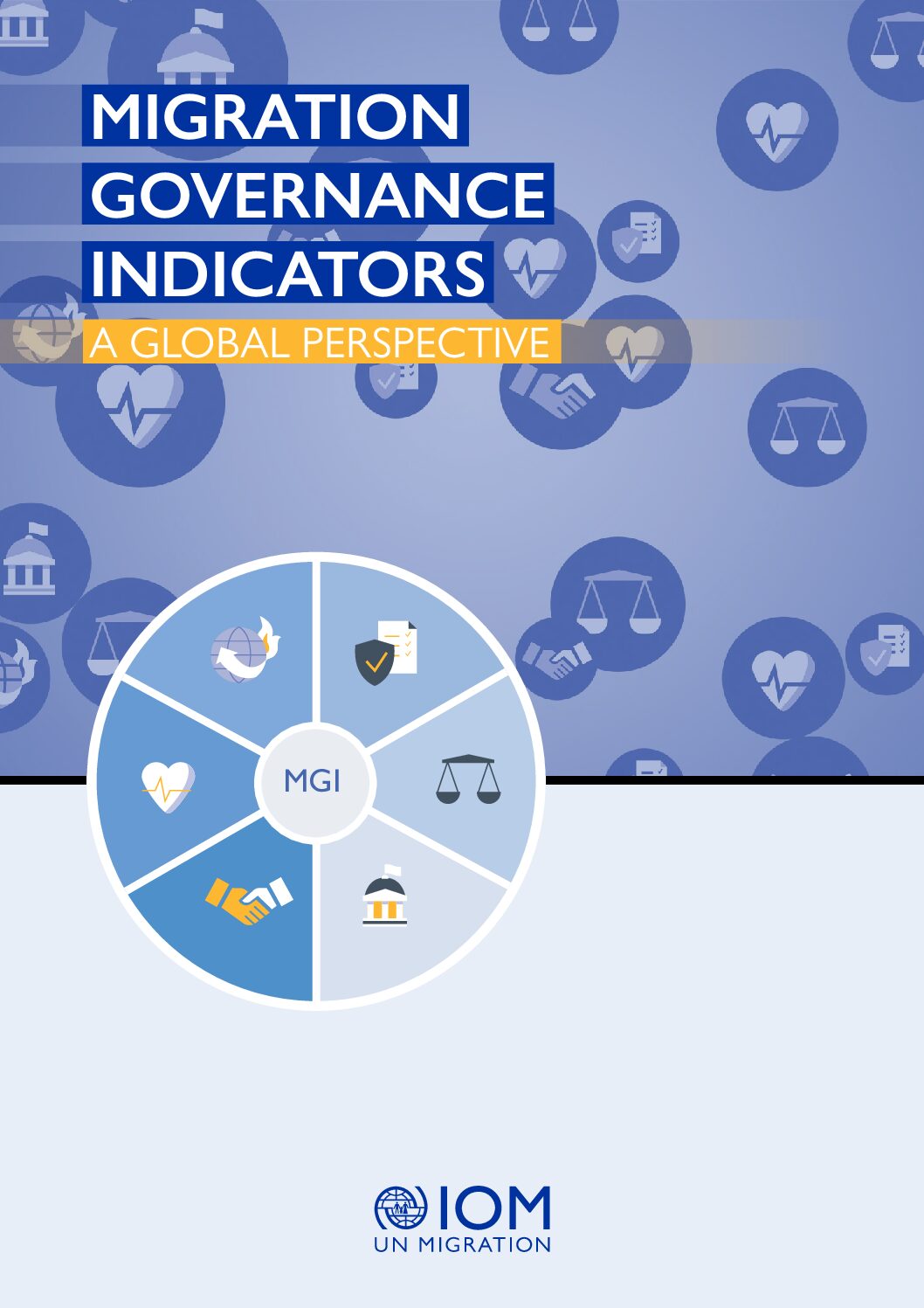 MIGRATION GOVERNANCE INDICATORS

A GLOBAL PERSPECTIVE

MGI

IOM
UN MIGRATION